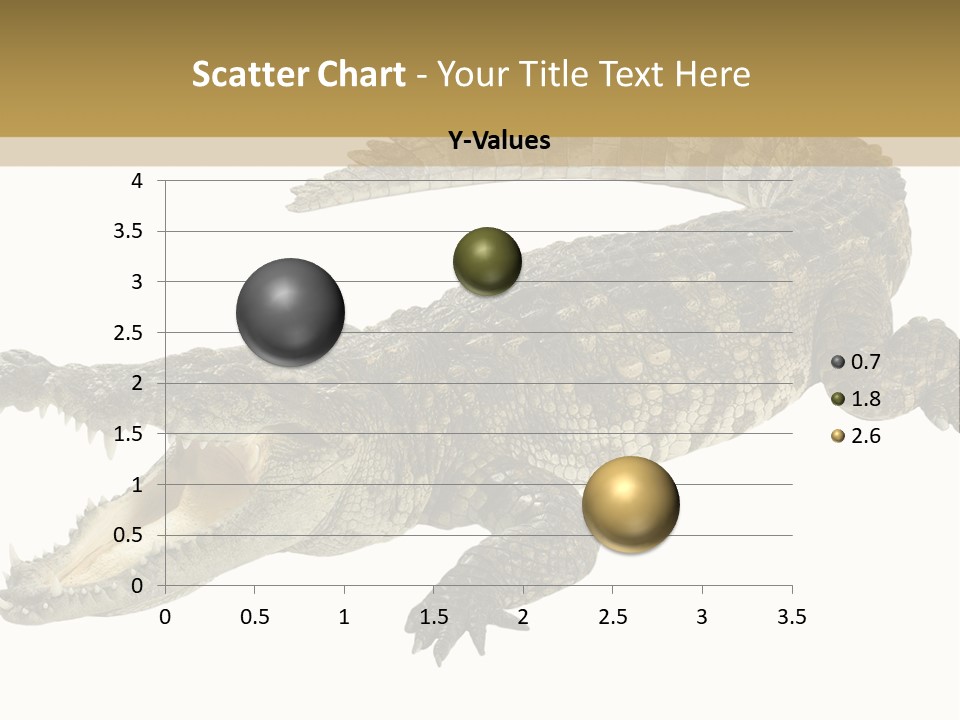 Scatter Chart - Your Title Text Here

Y-Values

4
3.5
3
2.5
2
1.5
1
0.5
0

0 0.5 1 1.5 2 2.5 3 3.5

0.7
1.8
2.6